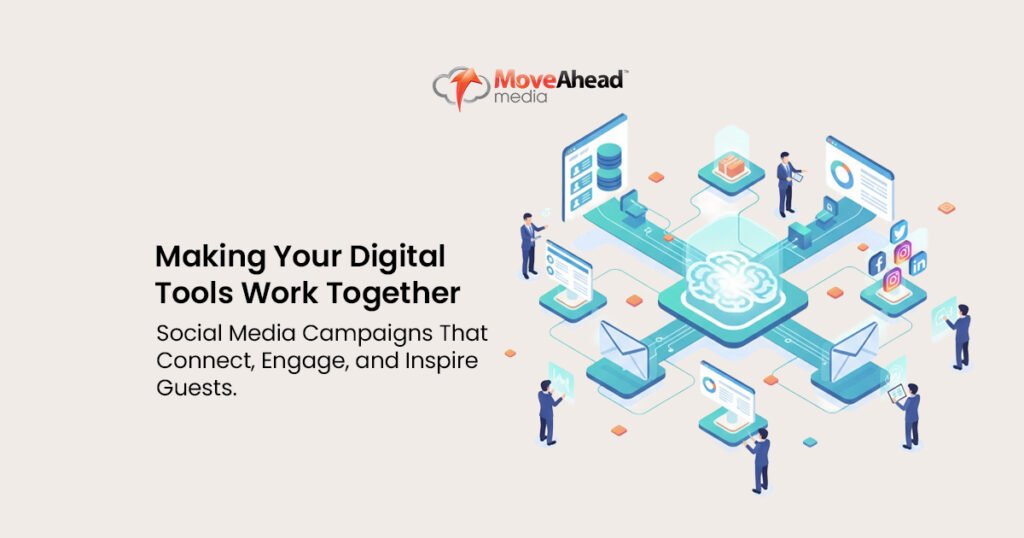 MoveAhead™ media

Making Your Digital Tools Work Together

Social Media Campaigns That Connect, Engage, and Inspire Guests.